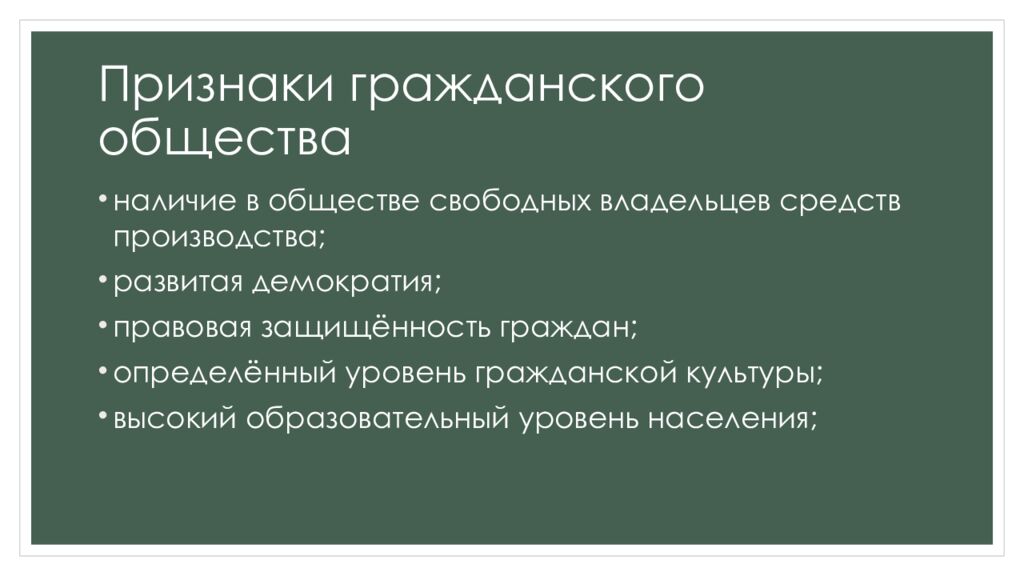 Признаки гражданского общества

• наличие в обществе свободных владельцев средств производства;
• развитая демократия;
• правовая защищённость граждан;
• определённый уровень гражданской культуры;
• высокий образовательный уровень населения;